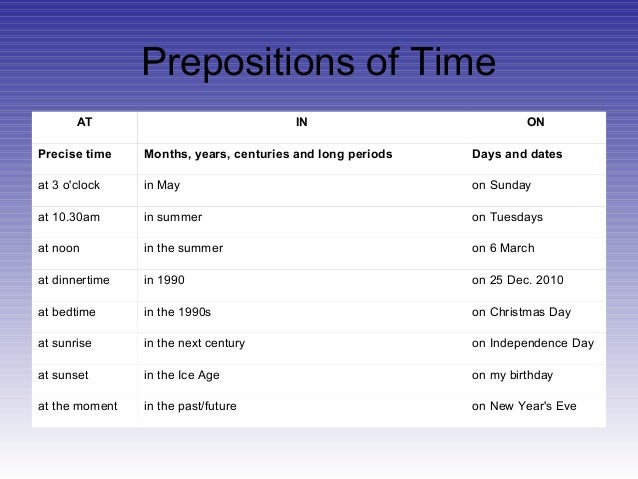 Prepositions of Time

| AT | IN | ON |
|---|---|---|
| Precise time | Months, years, centuries and long periods | Days and dates |
| at 3 o'clock | in May | on Sunday |
| at 10.30am | in summer | on Tuesdays |
| at noon | in the summer | on 6 March |
| at dinnertime | in 1990 | on 25 Dec. 2010 |
| at bedtime | in the 1990s | on Christmas Day |
| at sunrise | in the next century | on Independence Day |
| at sunset | in the Ice Age | on my birthday |
| at the moment | in the past/future | on New Year's Eve |